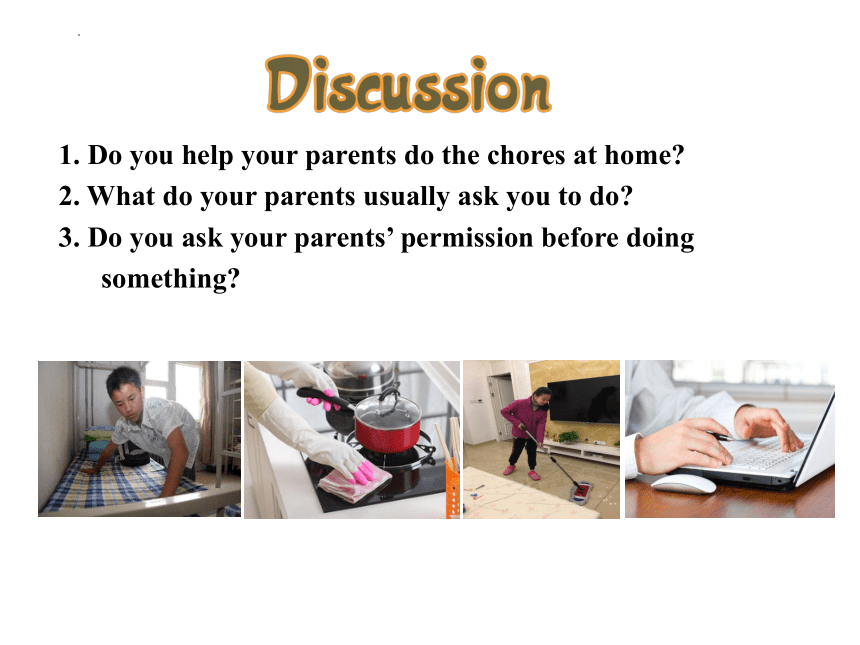 Discussion

1. Do you help your parents do the chores at home?
2. What do your parents usually ask you to do?
3. Do you ask your parents’ permission before doing something?